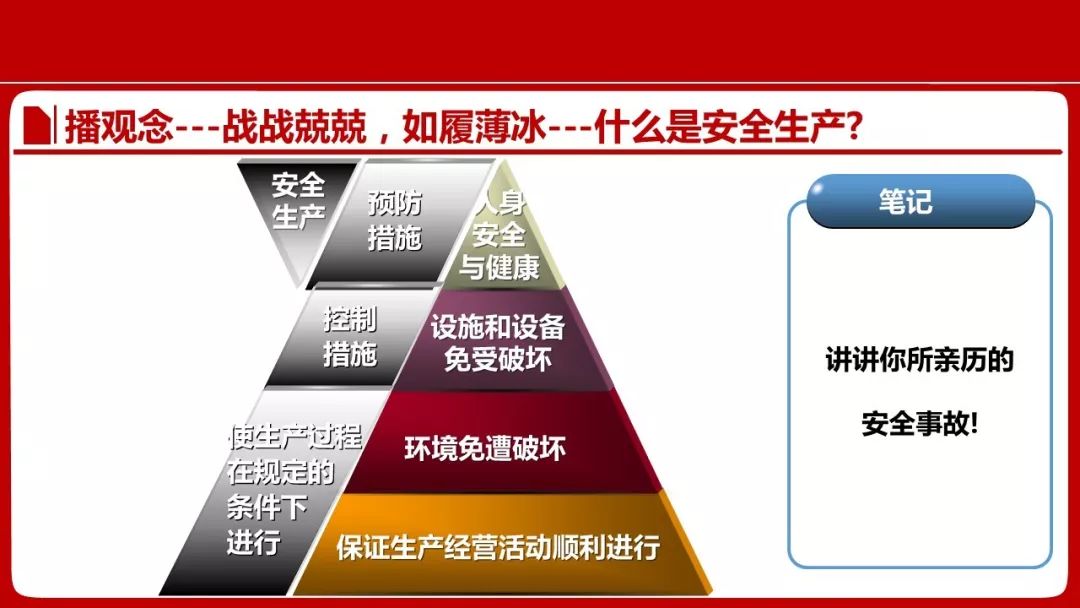 播观念---战战兢兢，如履薄冰---什么是安全生产？

安全生产

预防措施

人身安全与健康

控制措施

设施和设备免受破坏

使生产过程在规定的条件下进行

环境免遭破坏

保证生产经营活动顺利进行

笔记

讲讲你所亲历的

安全事故!